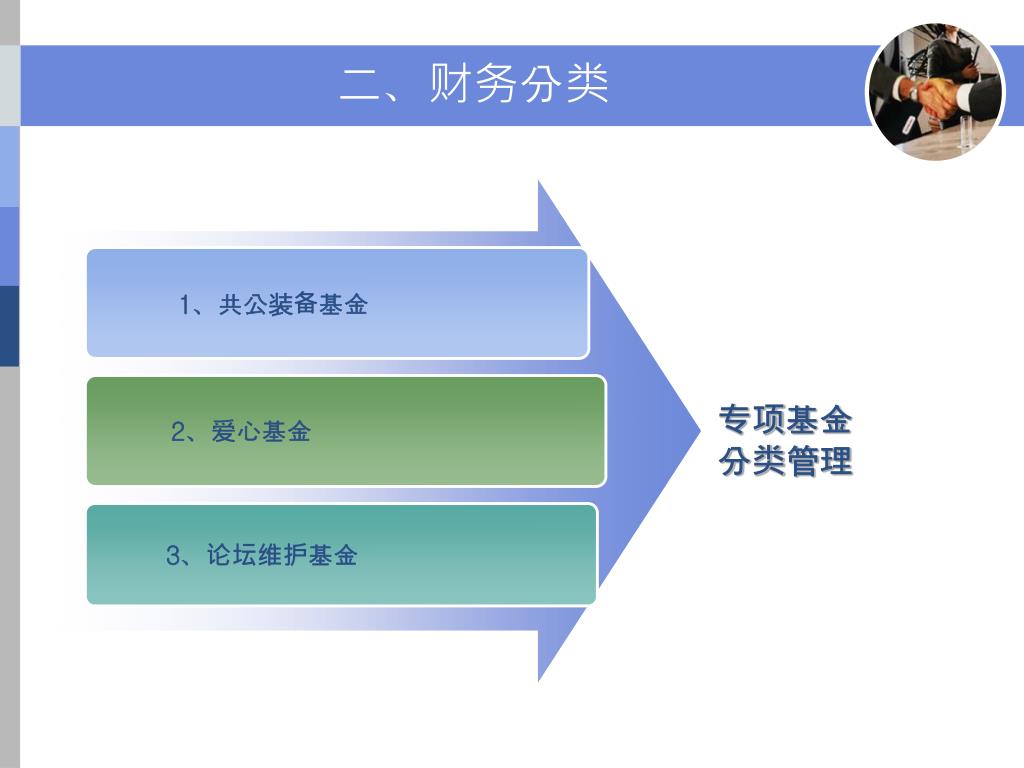 二、财务分类

1、共公装备基金

2、爱心基金

3、论坛维护基金

专项基金
分类管理